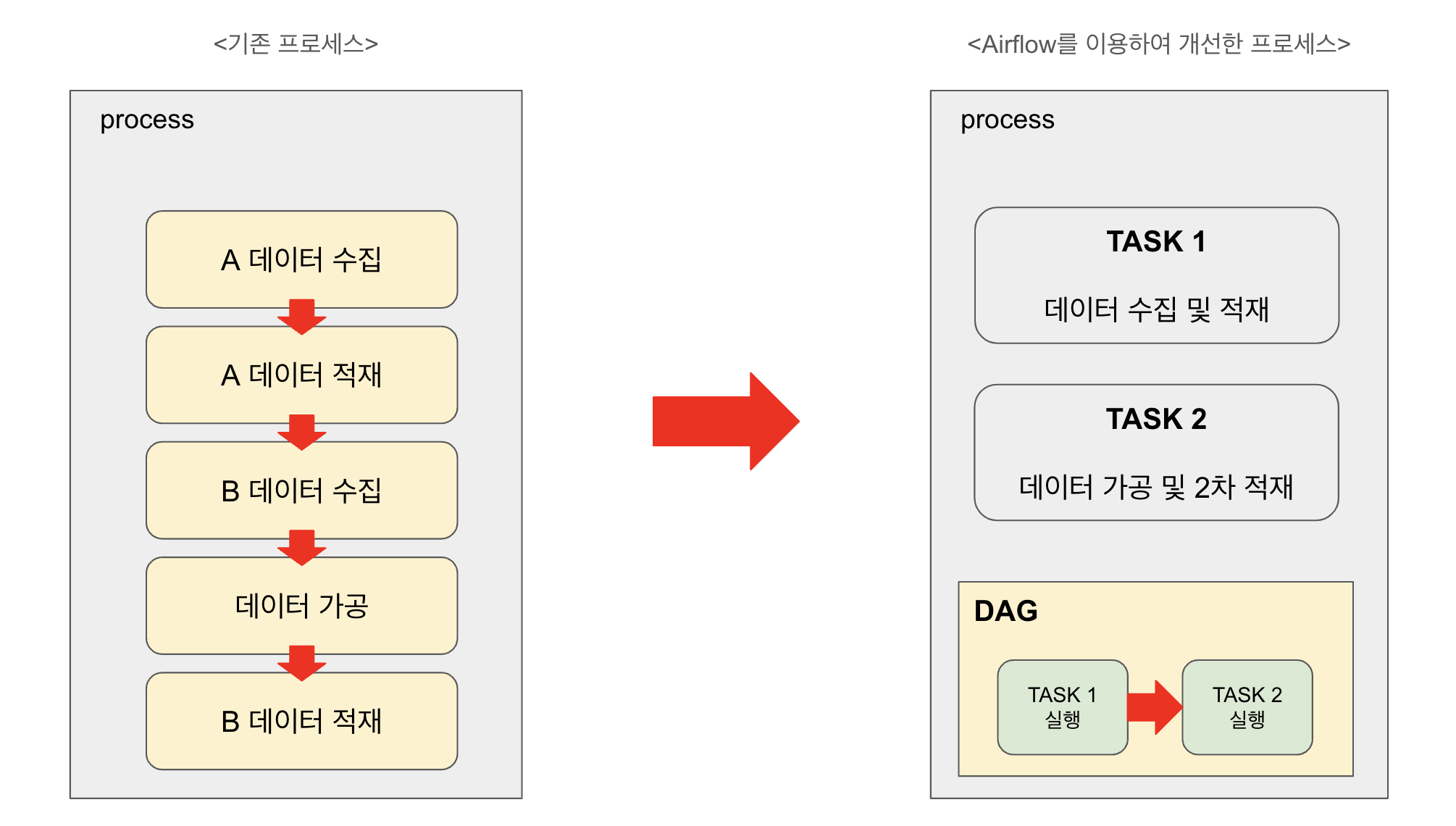 <기존 프로세스>

process

A 데이터 수집

A 데이터 적재

B 데이터 수집

데이터 가공

B 데이터 적재

<Airflow를 이용하여 개선한 프로세스>

process

TASK 1

데이터 수집 및 적재

TASK 2

데이터 가공 및 2차 적재

DAG

TASK 1
실행

TASK 2
실행